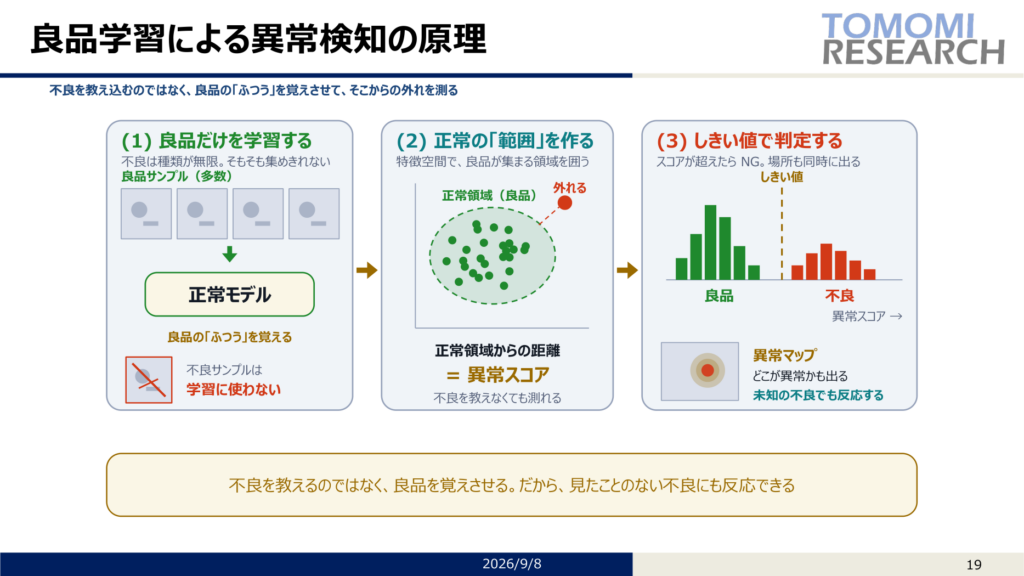 良品学習による異常検知の原理

TOMOMI
RESEARCH

不良を教え込むのではなく、良品の「ふつう」を覚えさせて、そこからの外れを測る

(1) 良品だけを学習する

不良は種類が無限。そもそも集めきれない

良品サンプル（多数）

正常モデル

良品の「ふつう」を覚える

不良サンプルは
学習に使わない

(2) 正常の「範囲」を作る

特徴空間で、良品が集まる領域を囲う

正常領域（良品）

外れる

正常領域からの距離
= 異常スコア

不良を教えなくても測れる

(3) しきい値で判定する

スコアが超えたらNG。場所も同時に出る

しきい値

良品

不良

異常スコア →

異常マップ
どこが異常かも出る
未知の不良でも反応する

不良を教えるのではなく、良品を覚えさせる。だから、見たことのない不良にも反応できる

2026/9/8

19